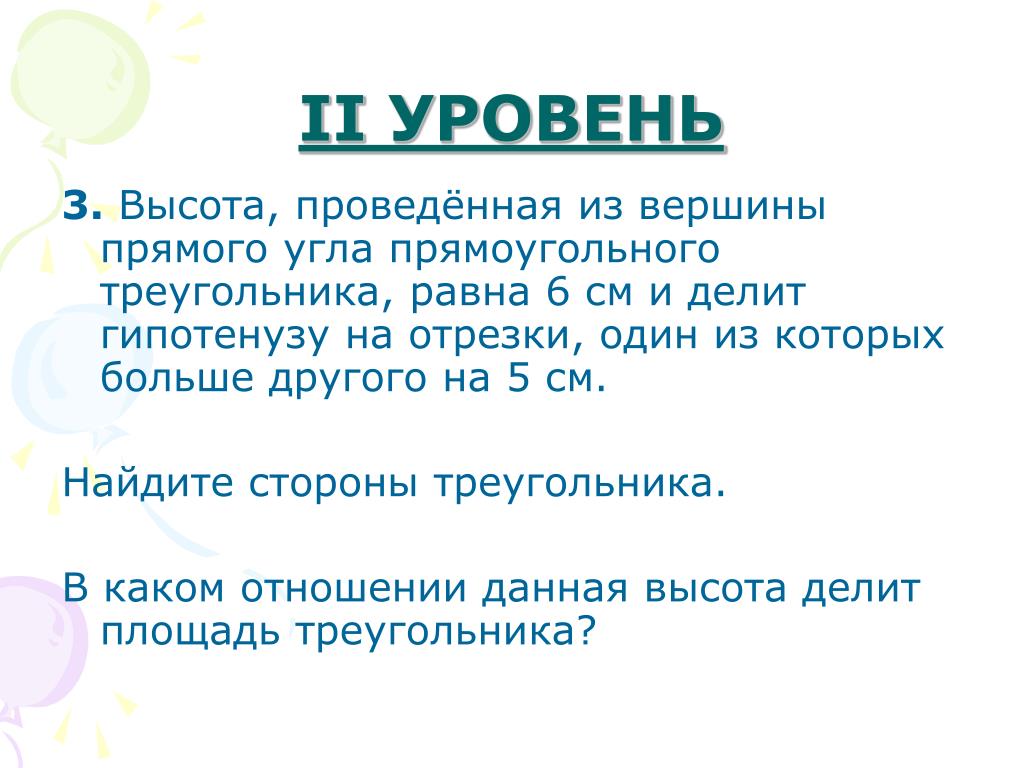 II УРОВЕНЬ

3. Высота, проведённая из вершины прямого угла прямоугольного треугольника, равна 6 см и делит гипотенузу на отрезки, один из которых больше другого на 5 см.

Найдите стороны треугольника.

В каком отношении данная высота делит площадь треугольника?